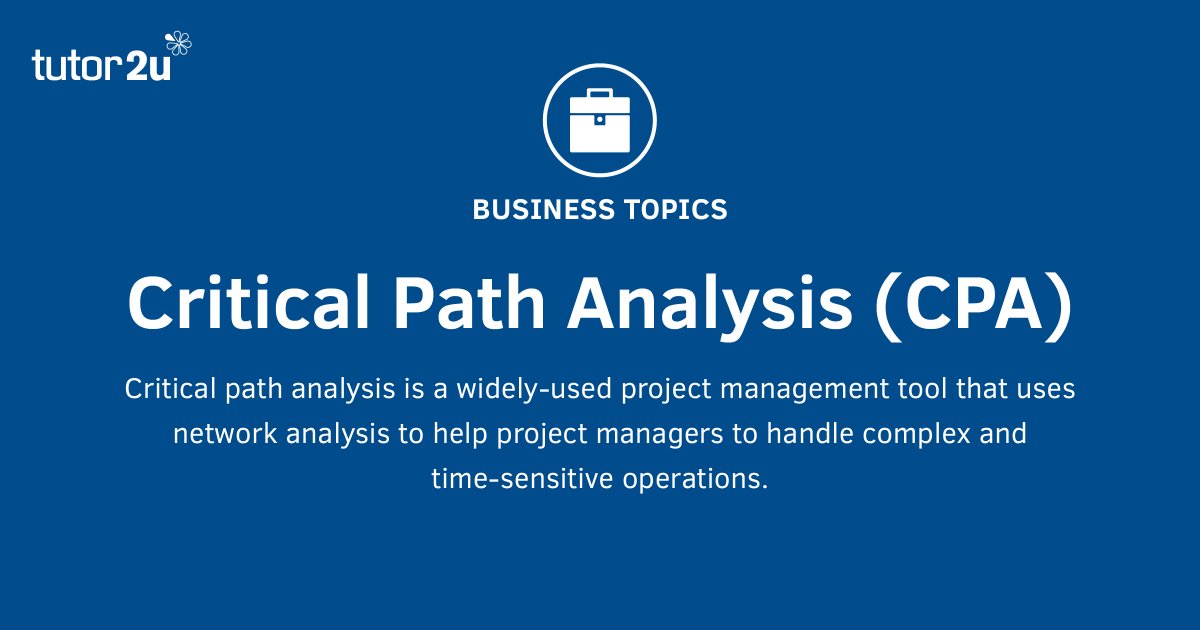 tutor2u

BUSINESS TOPICS

Critical Path Analysis (CPA)

Critical path analysis is a widely-used project management tool that uses network analysis to help project managers to handle complex and time-sensitive operations.